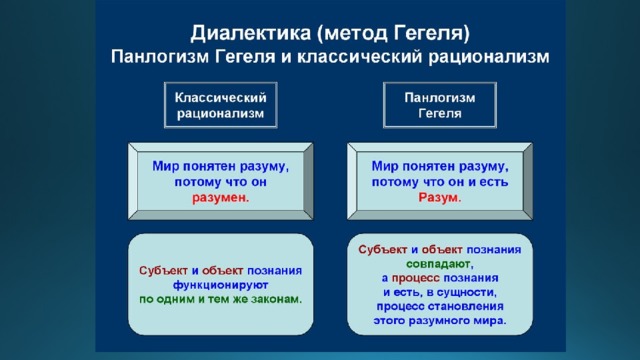 Диалектика (метод Гегеля)
Панлогизм Гегеля и классический рационализм

Классический рационализм

Мир понятен разуму, потому что он разумен.

Субъект и объект познания функционируют по одним и тем же законам.

Панлогизм Гегеля

Мир понятен разуму, потому что он и есть Разум.

Субъект и объект познания совпадают, а процесс познания и есть, в сущности, процесс становления этого разумного мира.